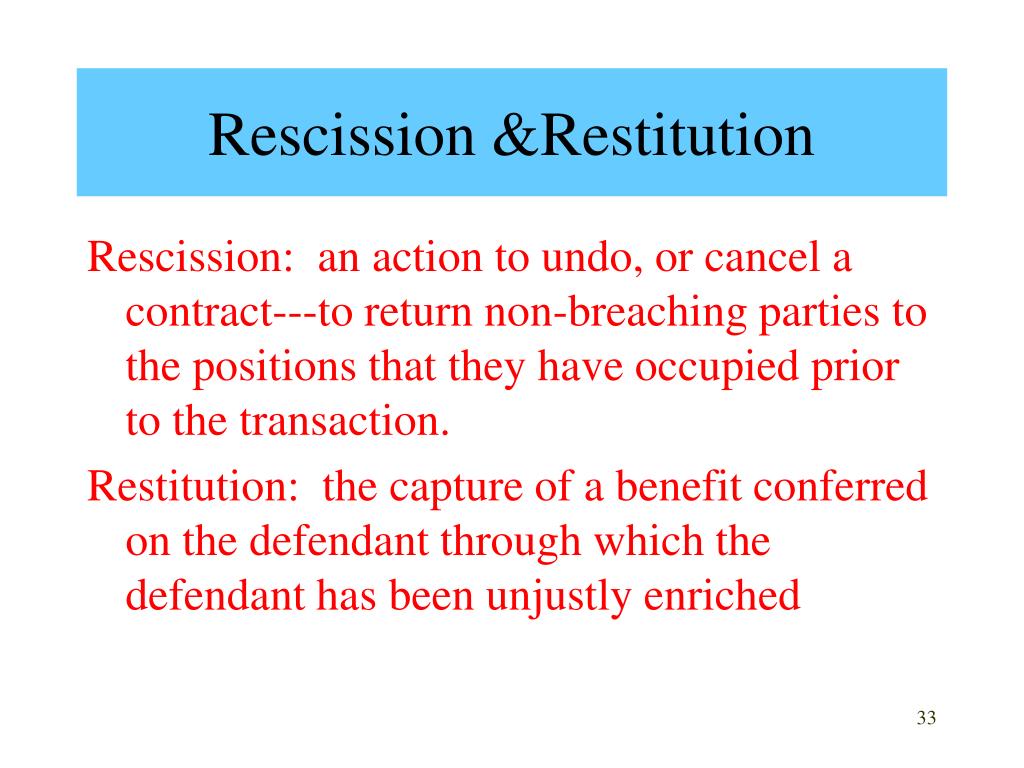 Rescission &Restitution

Rescission: an action to undo, or cancel a contract---to return non-breaching parties to the positions that they have occupied prior to the transaction.

Restitution: the capture of a benefit conferred on the defendant through which the defendant has been unjustly enriched

33